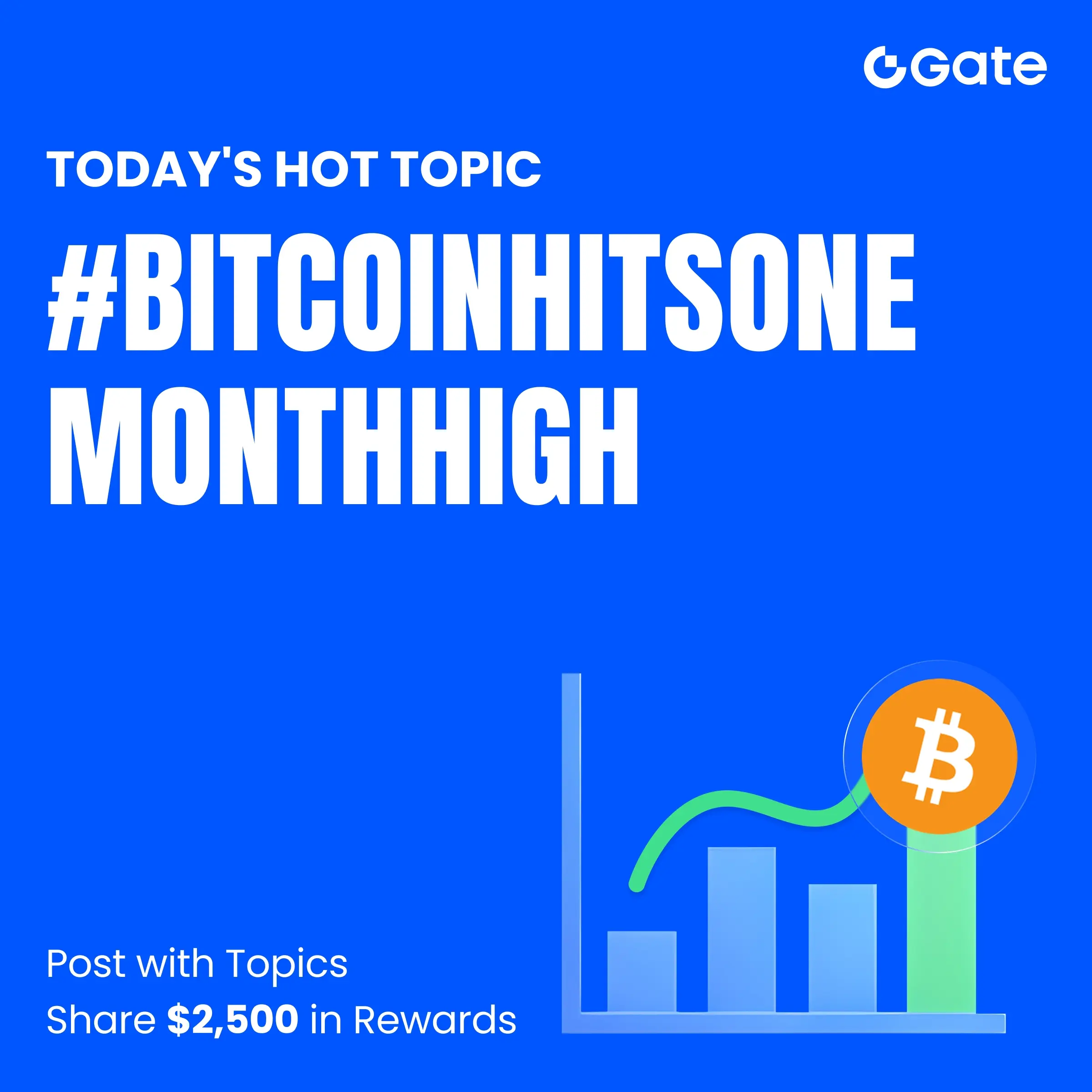 Gate

TODAY'S HOT TOPIC

#BITCOINHITSONE MONTHHIGH

Post with Topics
Share $2,500 in Rewards